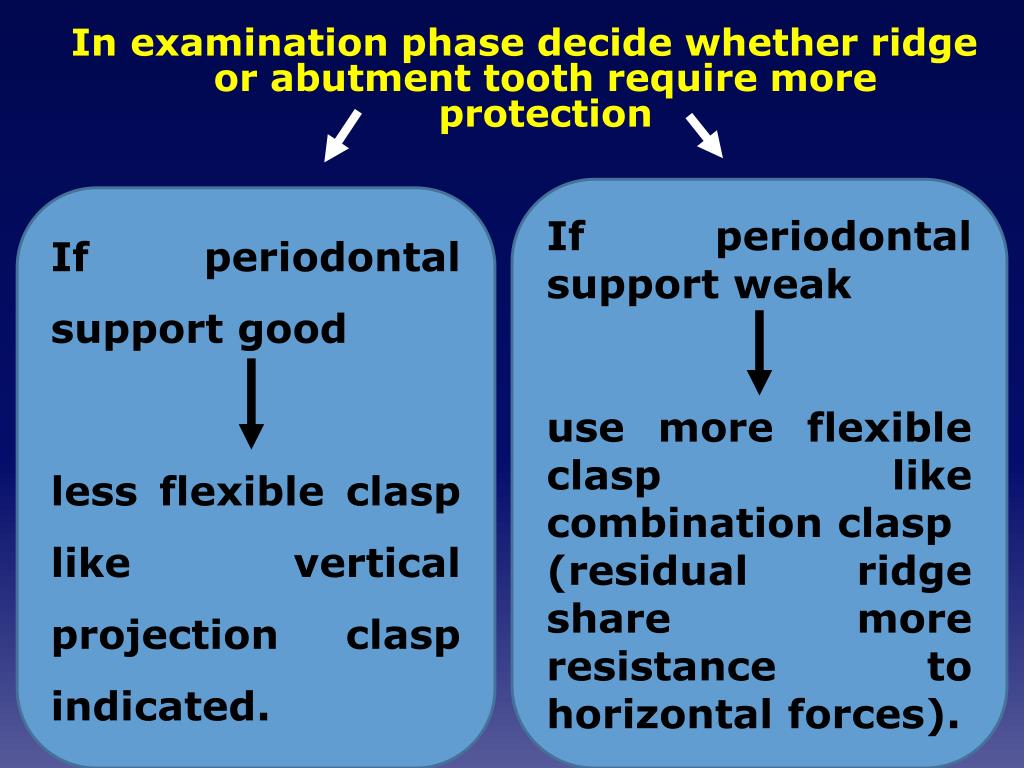 In examination phase decide whether ridge or abutment tooth require more protection

If periodontal support good

less flexible clasp like vertical projection clasp indicated.

If periodontal support weak

use more flexible clasp like combination clasp (residual ridge share more resistance to horizontal forces).